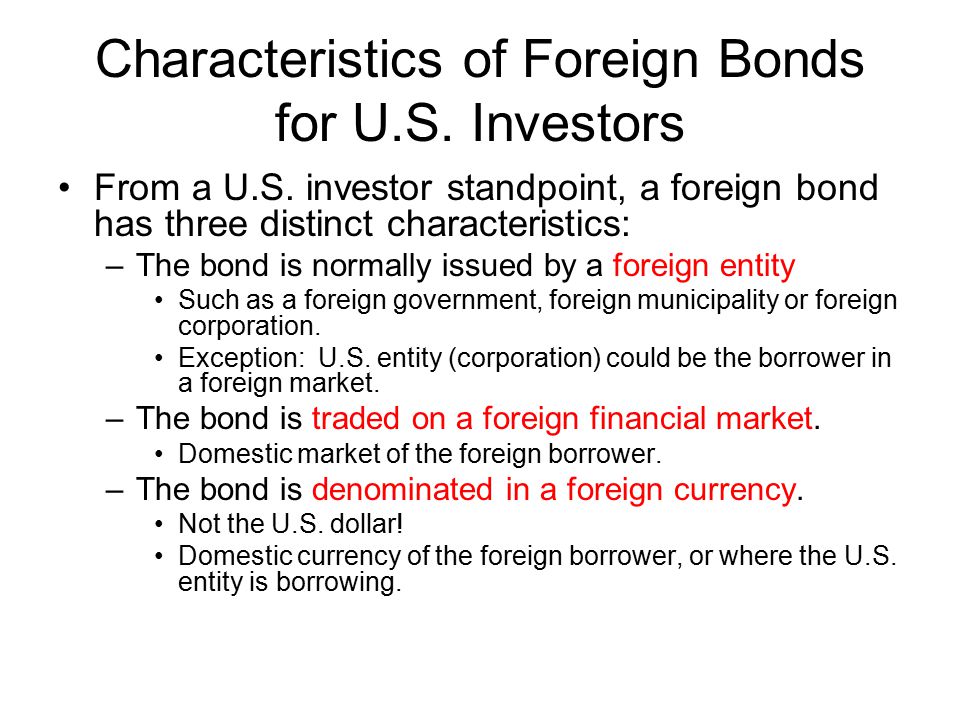 Characteristics of Foreign Bonds for U.S. Investors

• From a U.S. investor standpoint, a foreign bond has three distinct characteristics:
– The bond is normally issued by a foreign entity
• Such as a foreign government, foreign municipality or foreign corporation.
• Exception: U.S. entity (corporation) could be the borrower in a foreign market.
– The bond is traded on a foreign financial market.
• Domestic market of the foreign borrower.
– The bond is denominated in a foreign currency.
• Not the U.S. dollar!
• Domestic currency of the foreign borrower, or where the U.S. entity is borrowing.